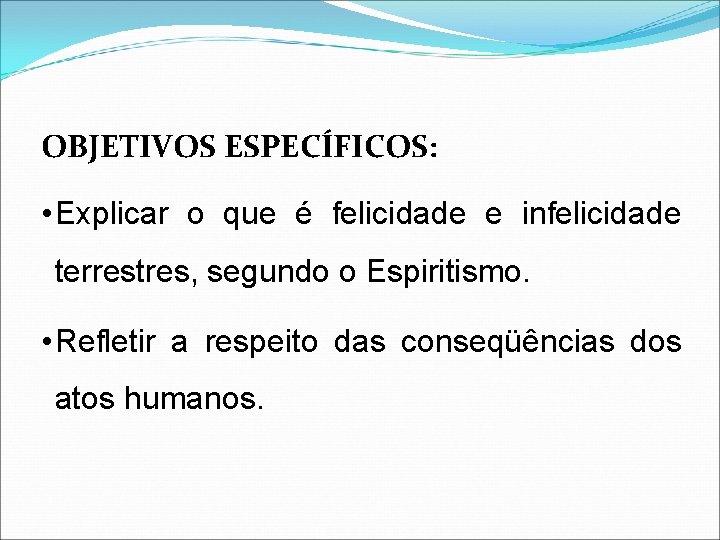 OBJETIVOS ESPECÍFICOS:

• Explicar o que é felicidade e infelicidade terrestres, segundo o Espiritismo.

• Refletir a respeito das conseqüências dos atos humanos.